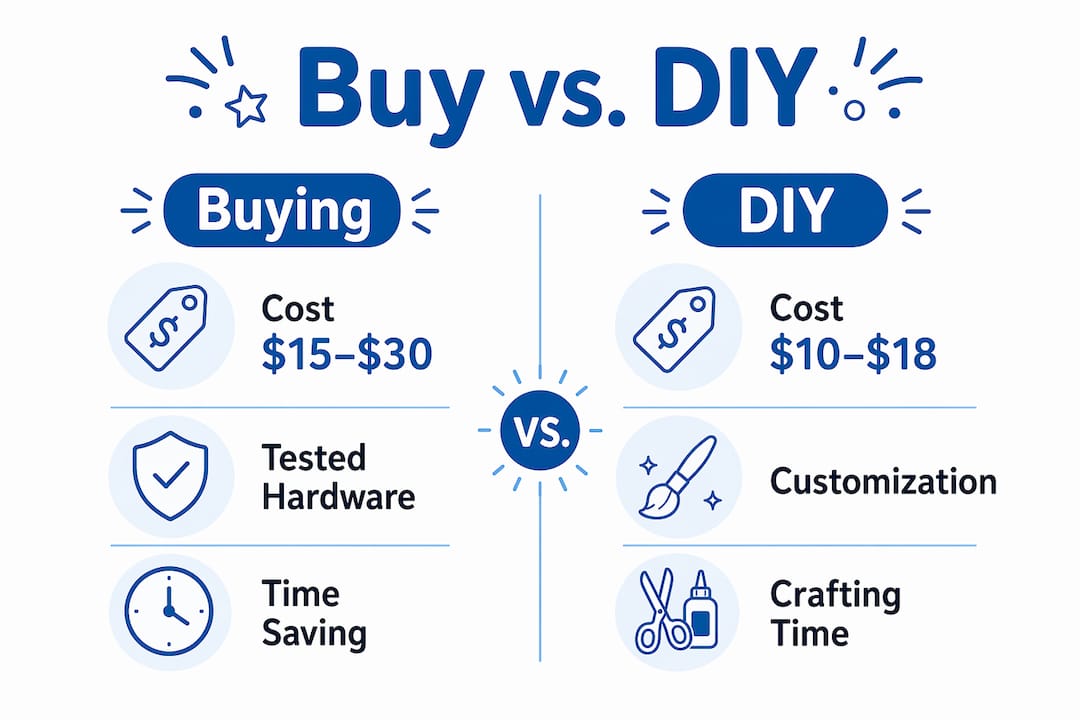 Buy vs. DIY

Buying

Cost
\$15–\$30

Tested Hardware

Time Saving

VS.

DIY

Cost
\$10–\$18

Customization

Crafting Time